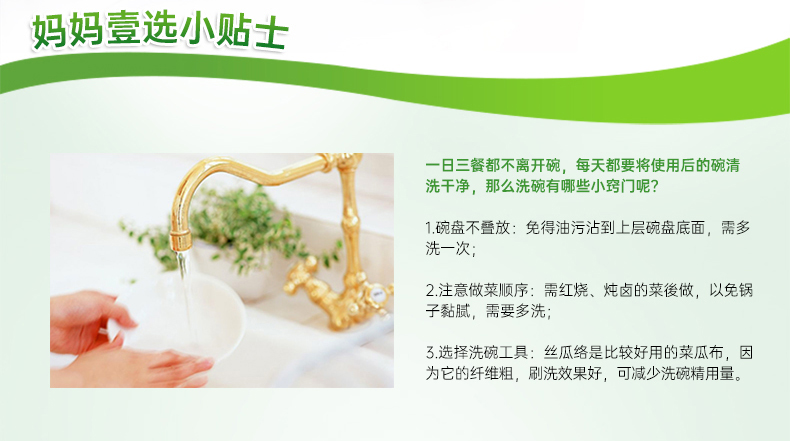 妈妈壹选小贴士

一日三餐都不离开碗，每天都要将使用后的碗清洗干净，那么洗碗有哪些小窍门呢？

1.碗盘不叠放：免得油污沾到上层碗盘底面，需多洗一次；

2.注意做菜顺序：需红烧、炖卤的菜後做，以免锅子黏腻，需要多洗；

3.选择洗碗工具：丝瓜络是比较好用的菜瓜布，因为它的纤维粗，刷洗效果好，可减少洗碗精用量。